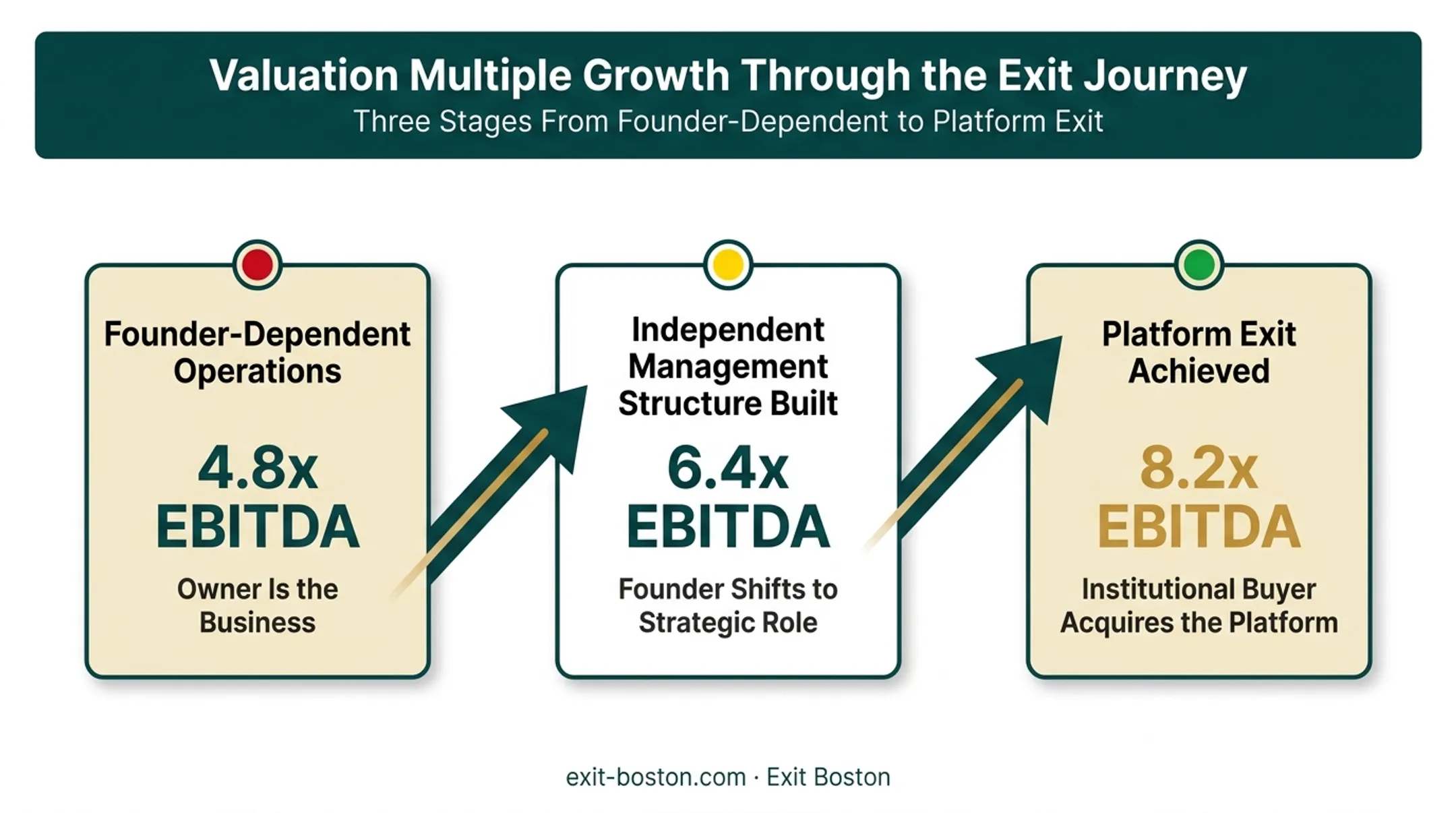 Valuation Multiple Growth Through the Exit Journey

Three Stages From Founder-Dependent to Platform Exit

Founder-Dependent Operations

4.8x EBITDA

Owner Is the Business

Independent Management Structure Built

6.4x EBITDA

Founder Shifts to Strategic Role

Platform Exit Achieved

8.2x EBITDA

Institutional Buyer Acquires the Platform

exit-boston.com · Exit Boston